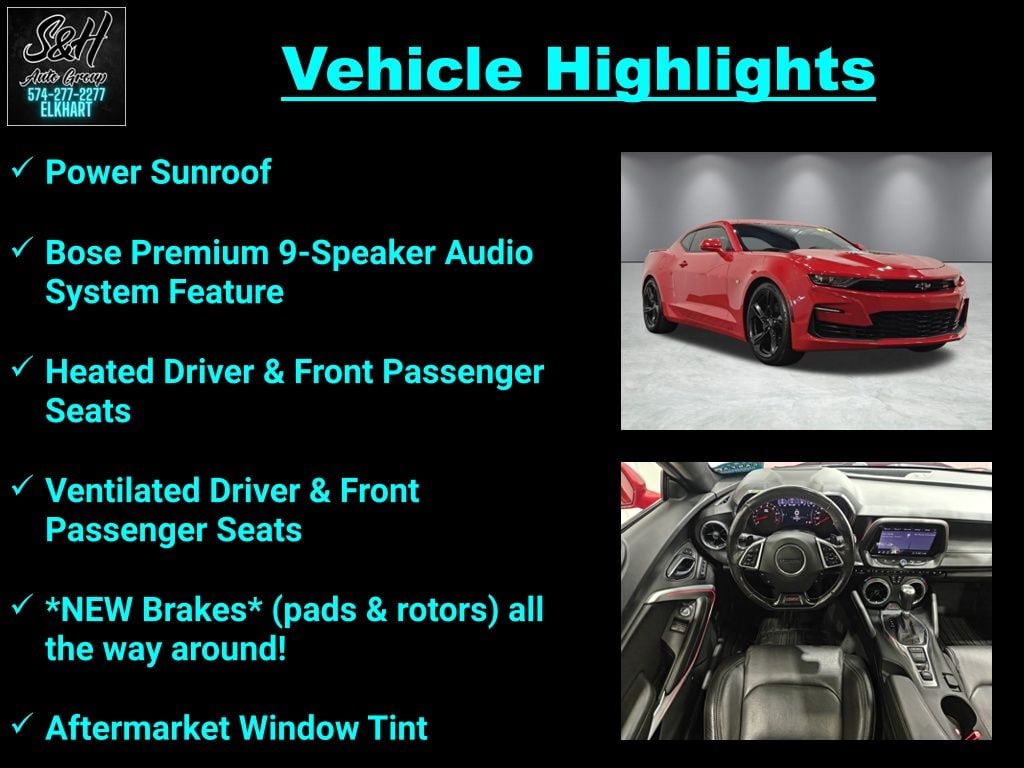 S&H
Auto Group
574-277-2277
ELKHART

Vehicle Highlights

✓ Power Sunroof

✓ Bose Premium 9-Speaker Audio System Feature

✓ Heated Driver & Front Passenger Seats

✓ Ventilated Driver & Front Passenger Seats

✓ *NEW Brakes* (pads & rotors) all the way around!

✓ Aftermarket Window Tint